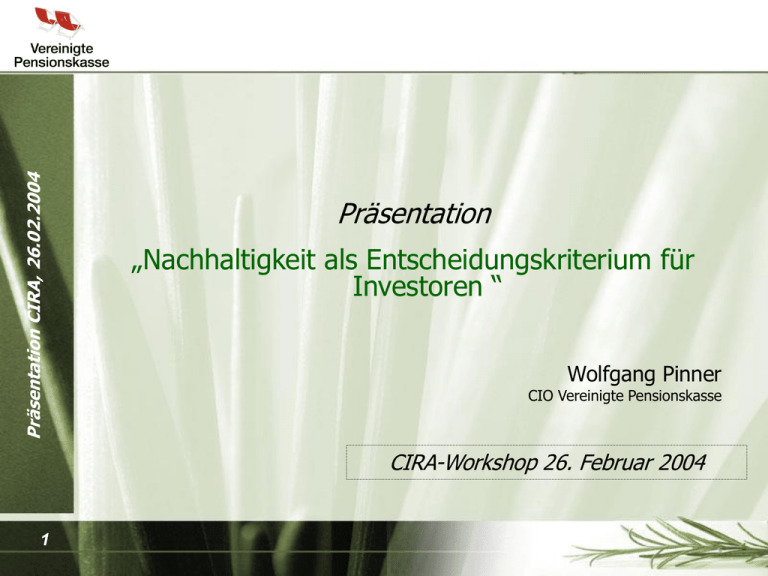 Vereinigte Pensionskasse

Präsentation CIRA, 26.02.2004

Präsentation

„Nachhaltigkeit als Entscheidungskriterium für Investoren “

Wolfgang Pinner
CIO Vereinigte Pensionskasse

CIRA-Workshop 26. Februar 2004

1